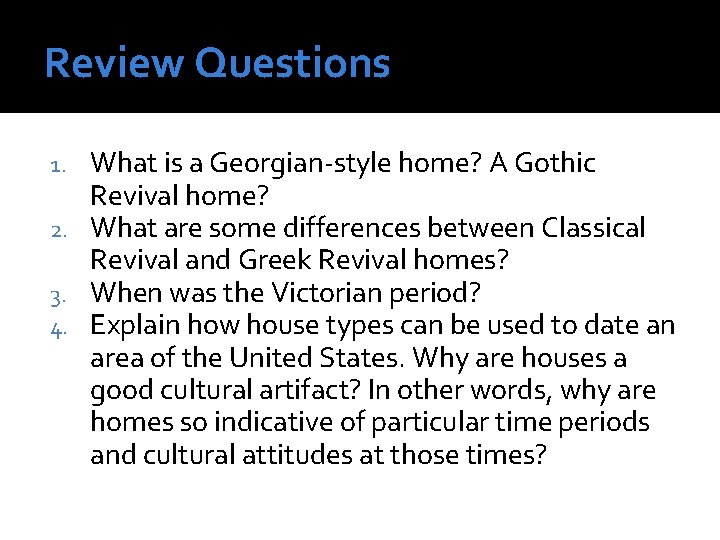 Review Questions

1. What is a Georgian-style home? A Gothic Revival home?
2. What are some differences between Classical Revival and Greek Revival homes?
3. When was the Victorian period?
4. Explain how house types can be used to date an area of the United States. Why are houses a good cultural artifact? In other words, why are homes so indicative of particular time periods and cultural attitudes at those times?